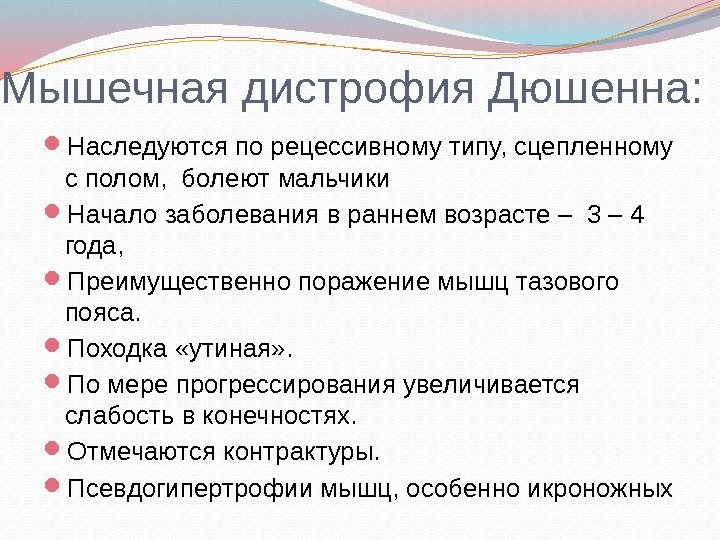 Мышечная дистрофия Дюшенна:

Наследуются по рецессивному типу, сцепленному с полом, болеют мальчики

Начало заболевания в раннем возрасте – 3 – 4 года,

Преимущественно поражение мышц тазового пояса.

Походка «утиная».

По мере прогрессирования увеличивается слабость в конечностях.

Отмечаются контрактуры.

Псевдогипертрофии мышц, особенно икроножных